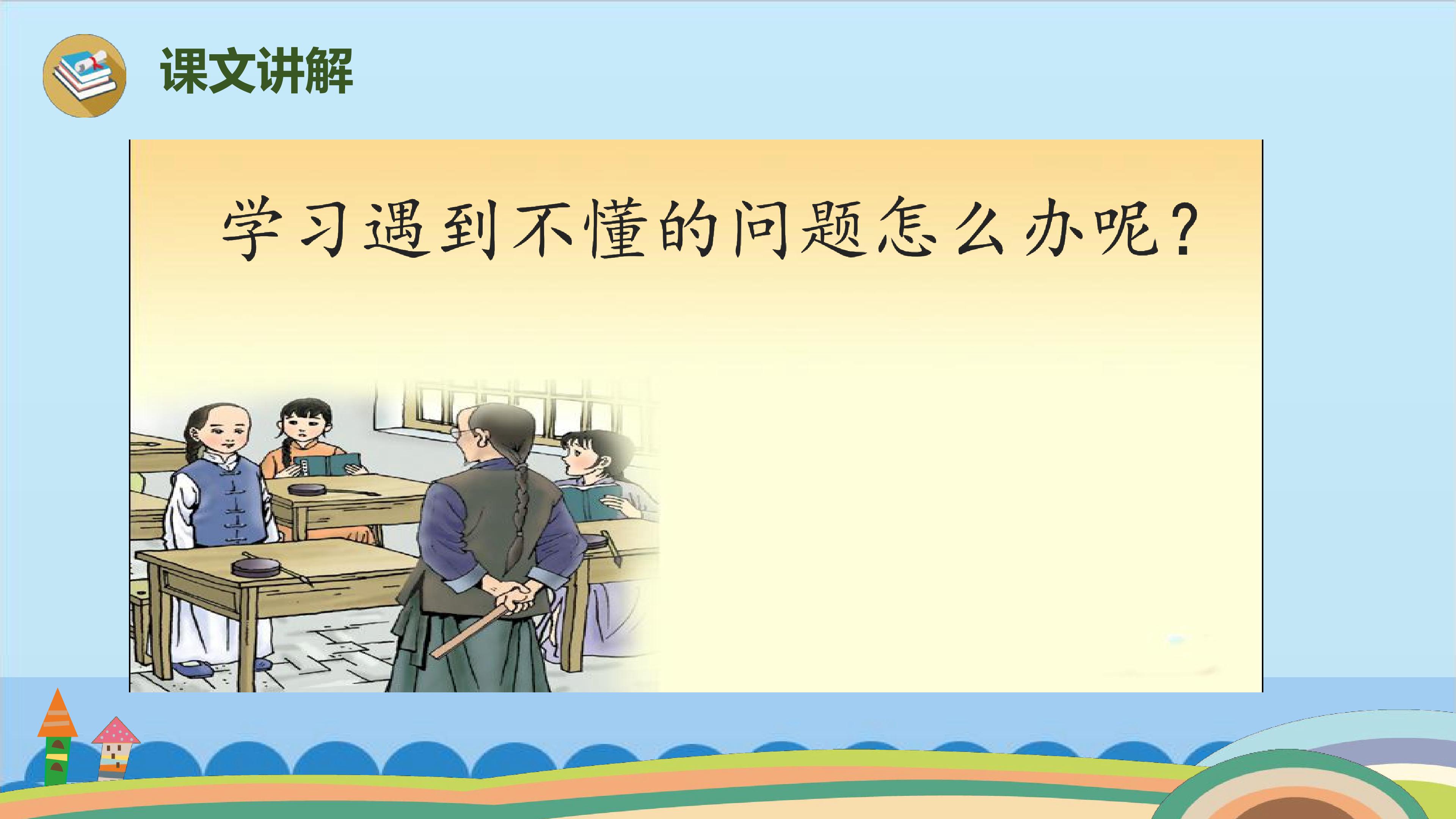 课文讲解

学习遇到不懂的问题怎么办呢？